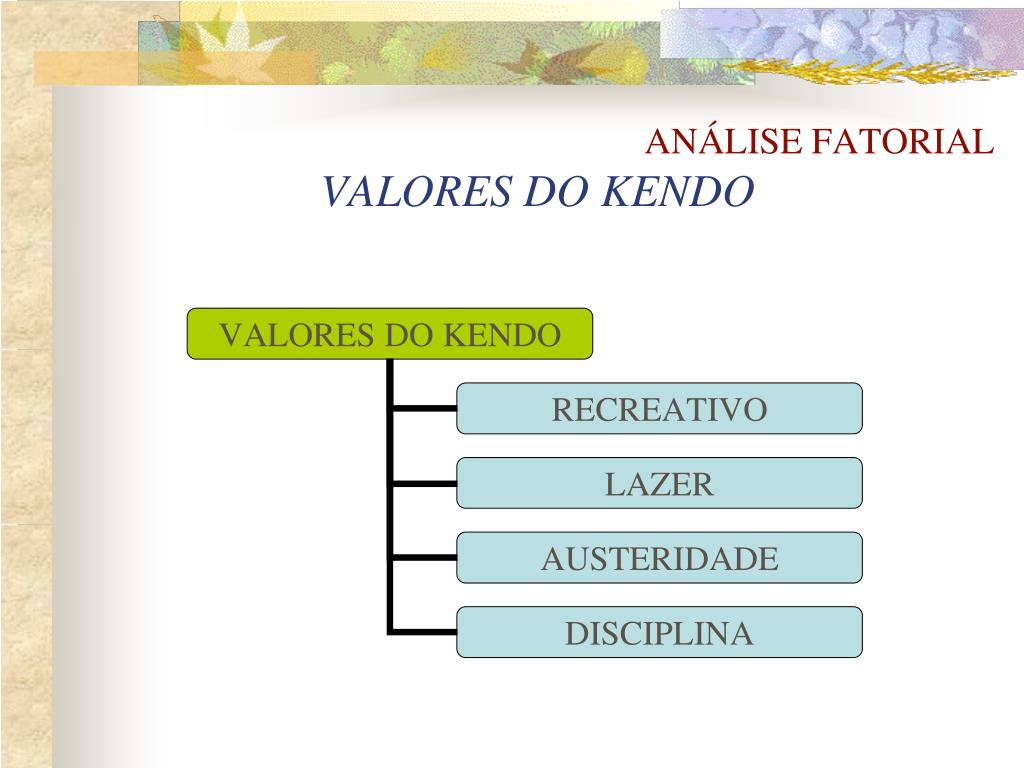 ANÁLISE FATORIAL
VALORES DO KENDO

VALORES DO KENDO

RECREATIVO

LAZER

AUSTERIDADE

DISCIPLINA